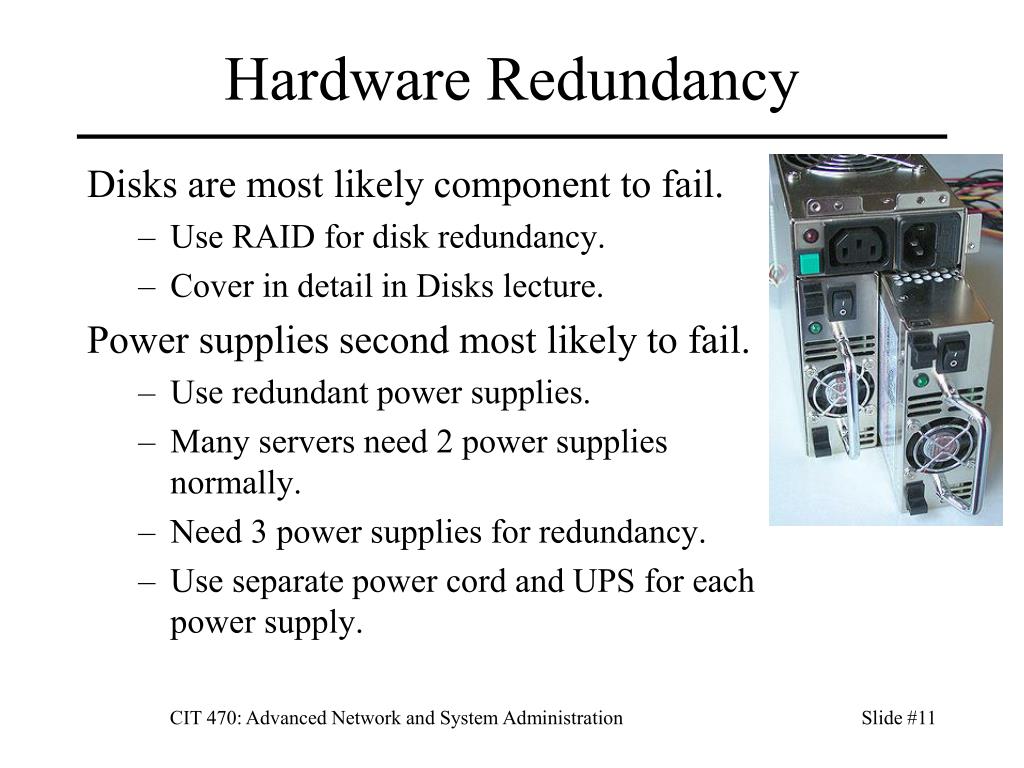 Hardware Redundancy

Disks are most likely component to fail.

– Use RAID for disk redundancy.

– Cover in detail in Disks lecture.

Power supplies second most likely to fail.

– Use redundant power supplies.

– Many servers need 2 power supplies normally.

– Need 3 power supplies for redundancy.

– Use separate power cord and UPS for each power supply.

CIT 470: Advanced Network and System Administration

Slide #11